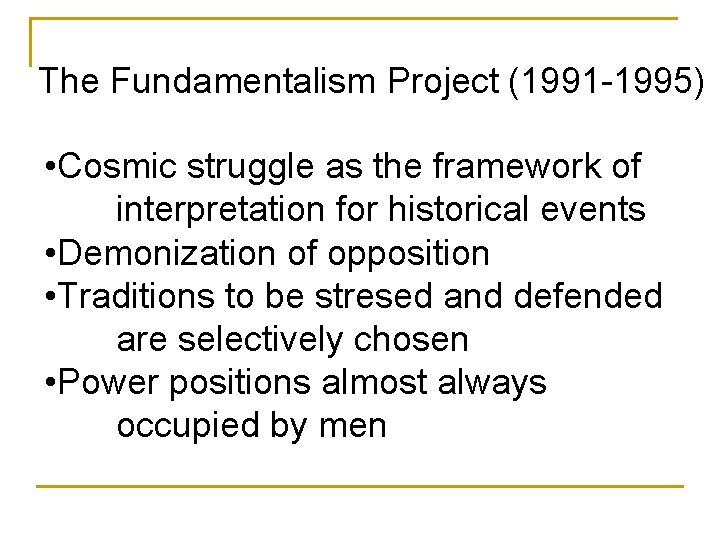 The Fundamentalism Project (1991-1995)

•Cosmic struggle as the framework of interpretation for historical events
•Demonization of opposition
•Traditions to be stresed and defended are selectively chosen
•Power positions almost always occupied by men